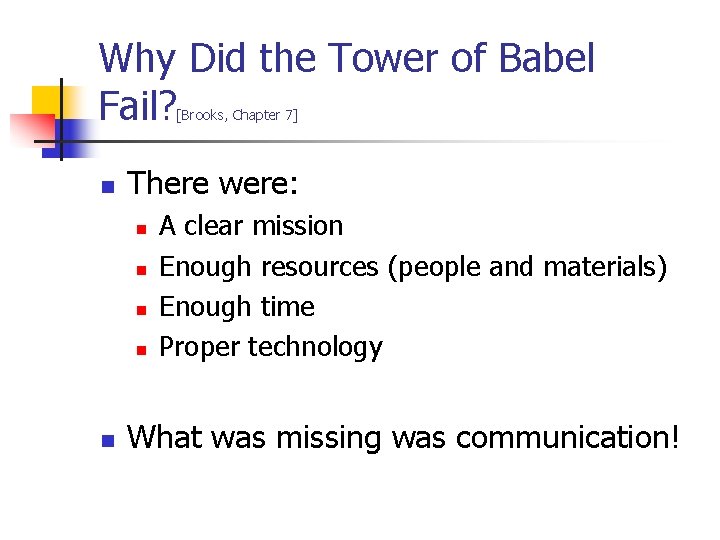 Why Did the Tower of Babel Fail?[Brooks, Chapter 7]

- There were:
  - A clear mission
  - Enough resources (people and materials)
  - Enough time
  - Proper technology

- What was missing was communication!